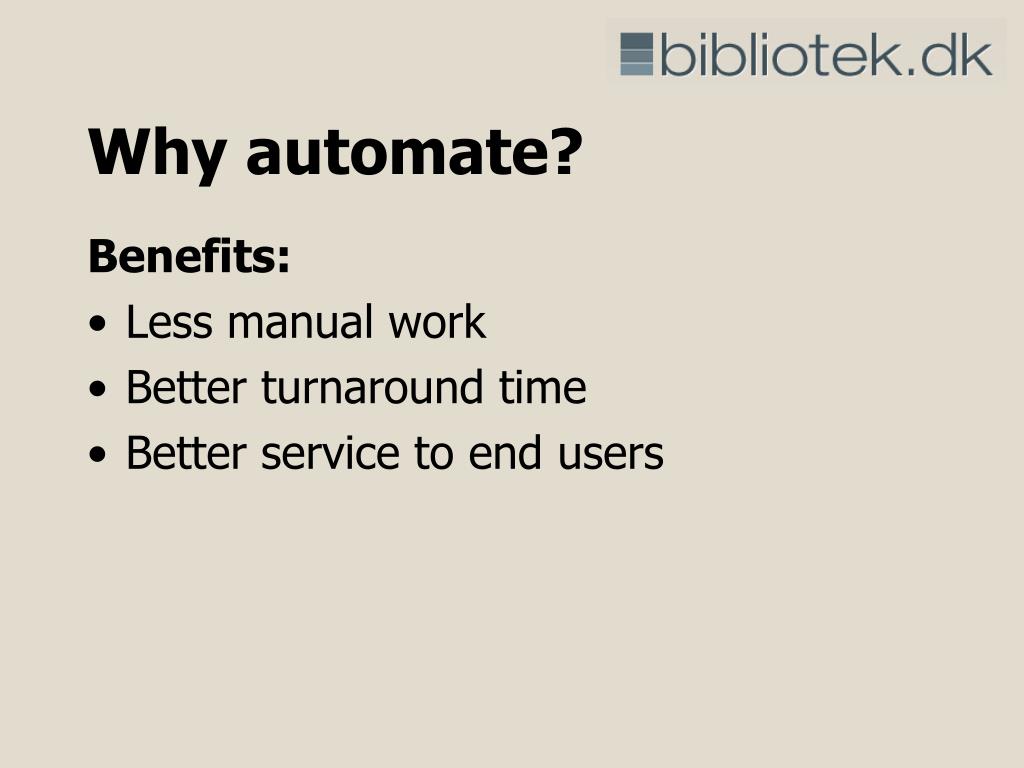 bibliotek.dk

Why automate?

Benefits:
• Less manual work
• Better turnaround time
• Better service to end users